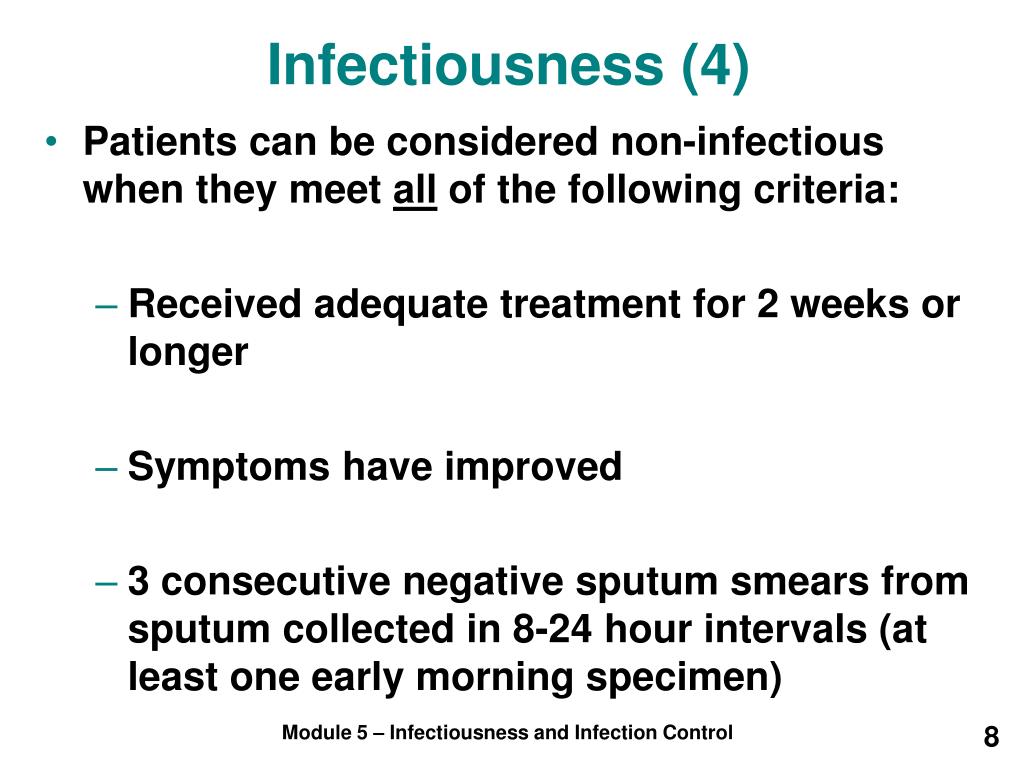 Infectiousness (4)

• Patients can be considered non-infectious when they meet all of the following criteria:

– Received adequate treatment for 2 weeks or longer

– Symptoms have improved

– 3 consecutive negative sputum smears from sputum collected in 8-24 hour intervals (at least one early morning specimen)

Module 5 – Infectiousness and Infection Control

8